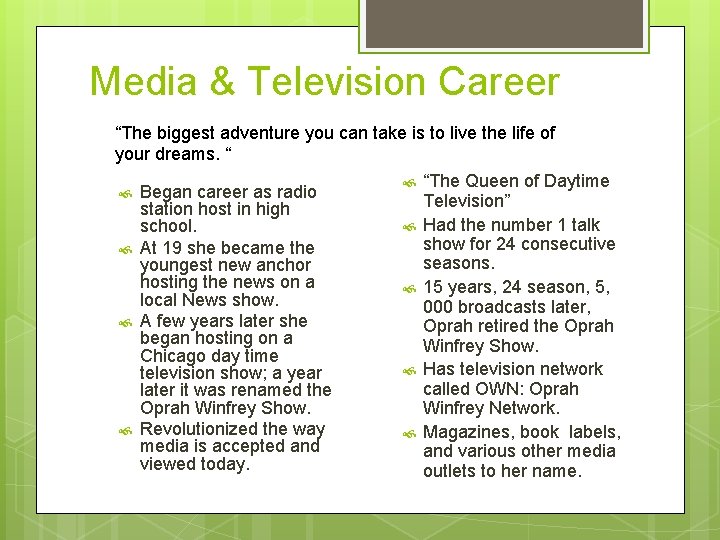 Media & Television Career

“The biggest adventure you can take is to live the life of your dreams. “

Began career as radio station host in high school.

At 19 she became the youngest new anchor hosting the news on a local News show.

A few years later she began hosting on a Chicago day time television show; a year later it was renamed the Oprah Winfrey Show.

Revolutionized the way media is accepted and viewed today.

“The Queen of Daytime Television”

Had the number 1 talk show for 24 consecutive seasons.

15 years, 24 season, 5, 000 broadcasts later, Oprah retired the Oprah Winfrey Show.

Has television network called OWN: Oprah Winfrey Network.

Magazines, book labels, and various other media outlets to her name.